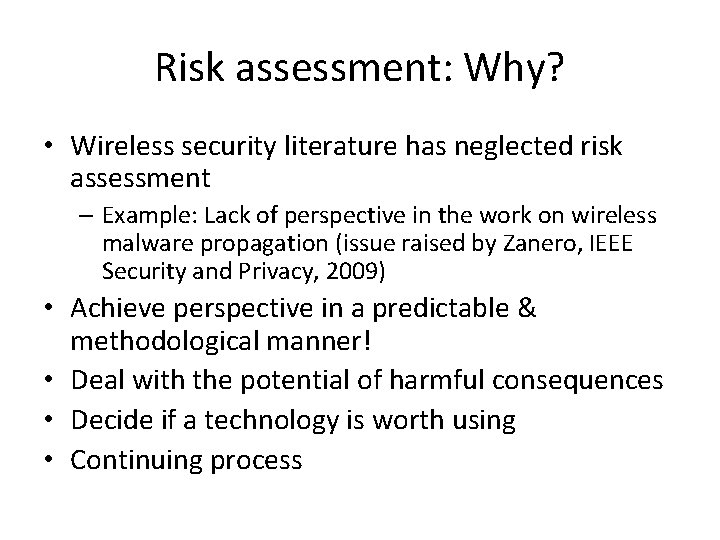 Risk assessment: Why?

• Wireless security literature has neglected risk assessment
– Example: Lack of perspective in the work on wireless malware propagation (issue raised by Zanero, IEEE Security and Privacy, 2009)
• Achieve perspective in a predictable & methodological manner!
• Deal with the potential of harmful consequences
• Decide if a technology is worth using
• Continuing process